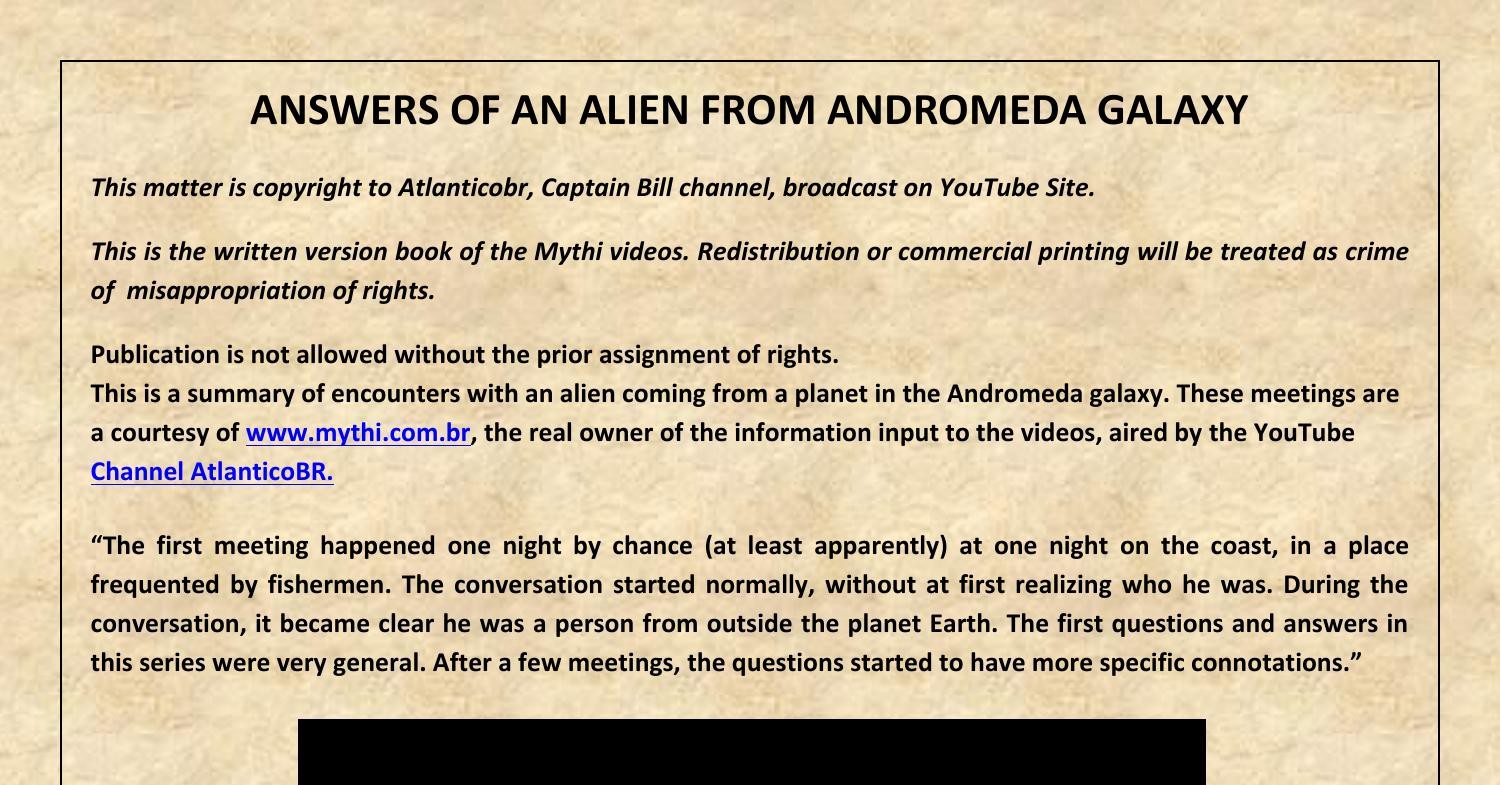 ANSWERS OF AN ALIEN FROM ANDROMEDA GALAXY

This matter is copyright to Atlanticobr, Captain Bill channel, broadcast on YouTube Site.

This is the written version book of the Mythi videos. Redistribution or commercial printing will be treated as crime of misappropriation of rights.

Publication is not allowed without the prior assignment of rights.
This is a summary of encounters with an alien coming from a planet in the Andromeda galaxy. These meetings are a courtesy of www.mythi.com.br, the real owner of the information input to the videos, aired by the YouTube Channel AtlanticoBR.

“The first meeting happened one night by chance (at least apparently) at one night on the coast, in a place frequented by fishermen. The conversation started normally, without at first realizing who he was. During the conversation, it became clear he was a person from outside the planet Earth. The first questions and answers in this series were very general. After a few meetings, the questions started to have more specific connotations.”